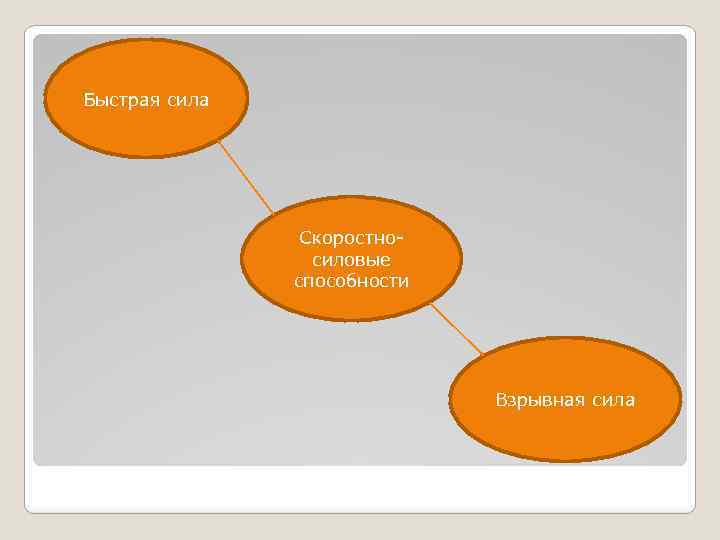 Быстрая сила

Скоростно-силовые способности

Взрывная сила